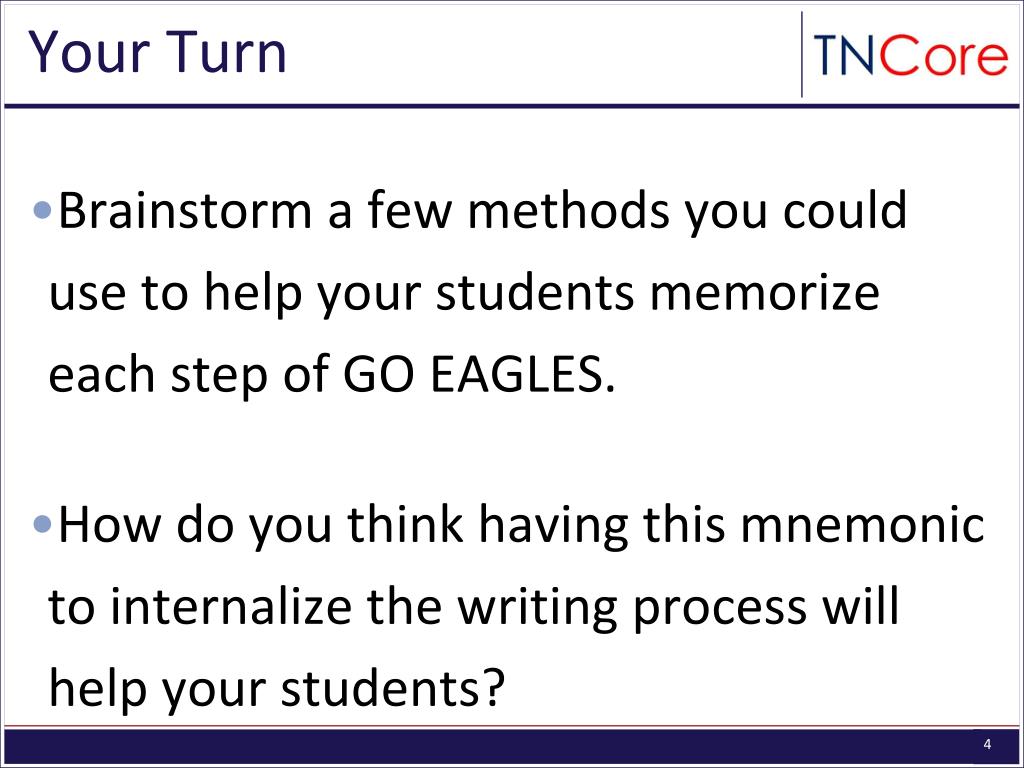 Your Turn

TNCore

•Brainstorm a few methods you could use to help your students memorize each step of GO EAGLES.

•How do you think having this mnemonic to internalize the writing process will help your students?

4